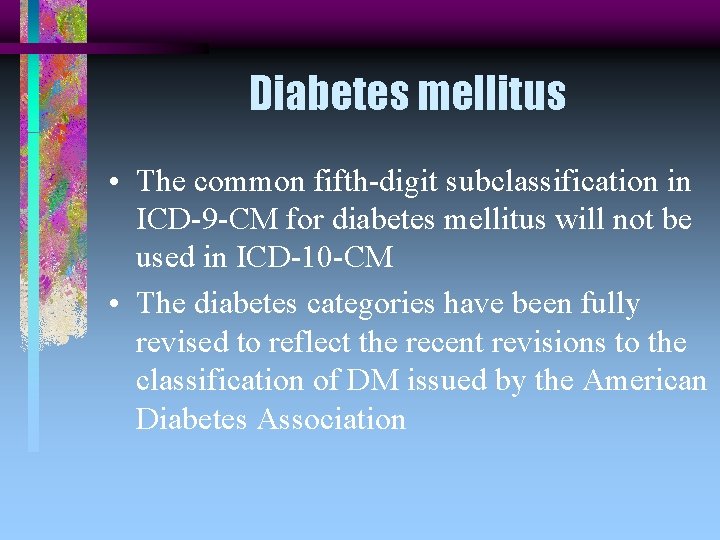 Diabetes mellitus

• The common fifth-digit subclassification in ICD-9-CM for diabetes mellitus will not be used in ICD-10-CM

• The diabetes categories have been fully revised to reflect the recent revisions to the classification of DM issued by the American Diabetes Association